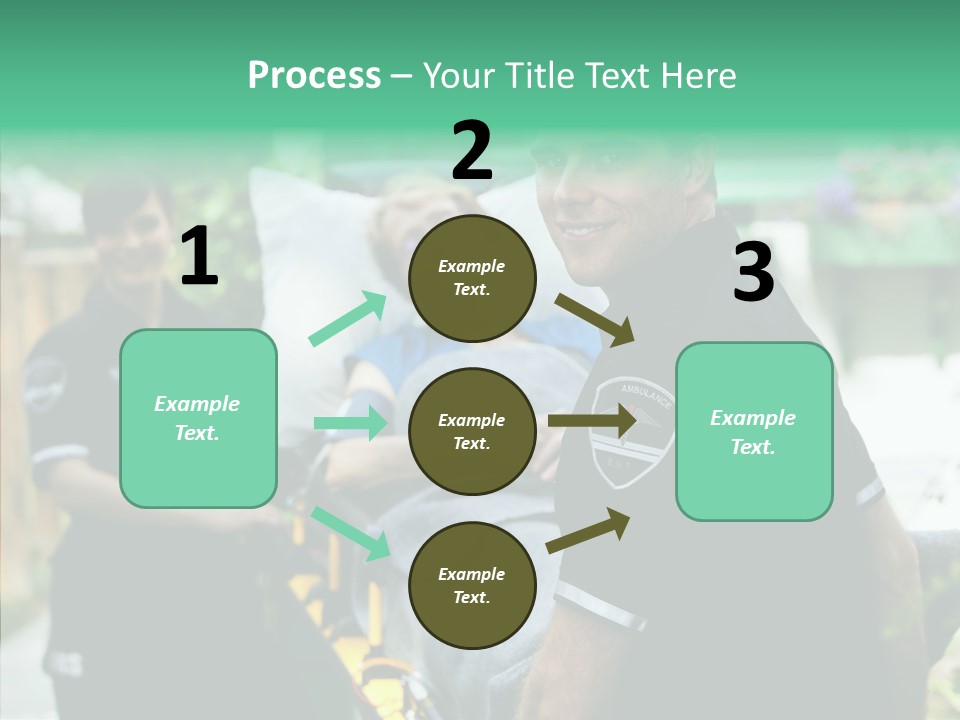 Process – Your Title Text Here

1

Example Text.

2

Example Text.

Example Text.

Example Text.

3

Example Text.

AMBULANCE

E.M.T.